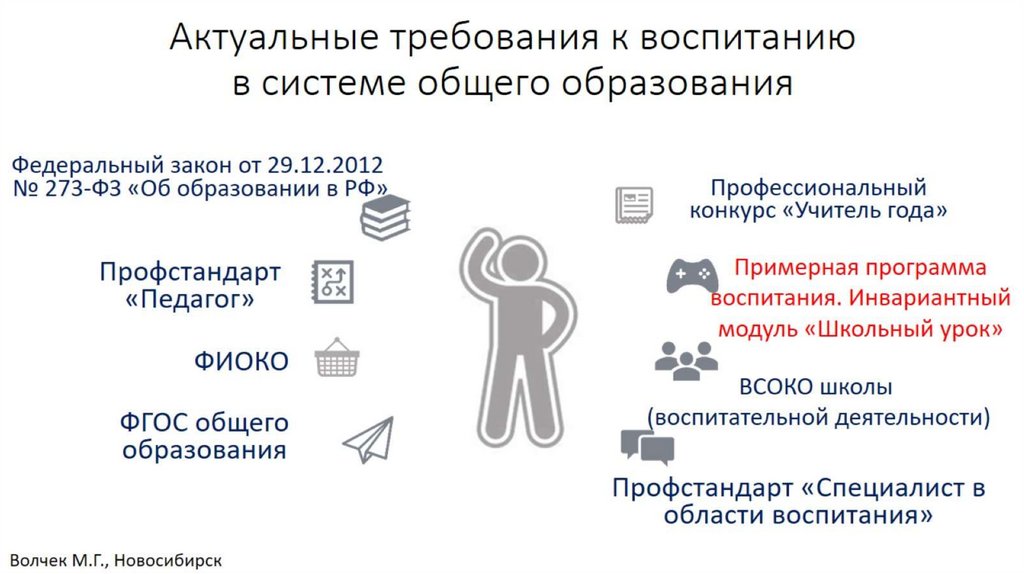 Актуальные требования к воспитанию в системе общего образования

Федеральный закон от 29.12.2012 № 273-ФЗ «Об образовании в РФ»

Профстандарт «Педагог»

ФИОКО

ФГОС общего образования

Профессиональный конкурс «Учитель года»

Примерная программа воспитания. Инвариантный модуль «Школьный урок»

ВСОКО школы (воспитательной деятельности)

Профстандарт «Специалист в области воспитания»

Волчек М.Г., Новосибирск